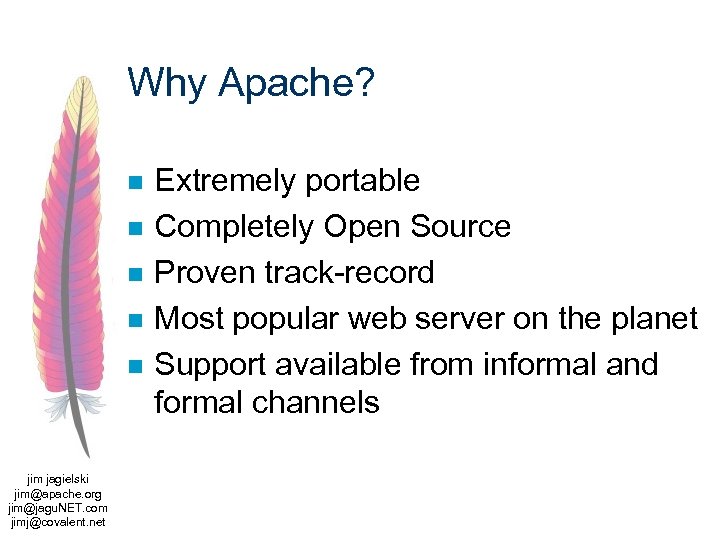 Why Apache?

- Extremely portable
- Completely Open Source
- Proven track-record
- Most popular web server on the planet
- Support available from informal and formal channels

jim jagielski
jim@apache.org
jim@jaguNET.com
jimj@covalent.net